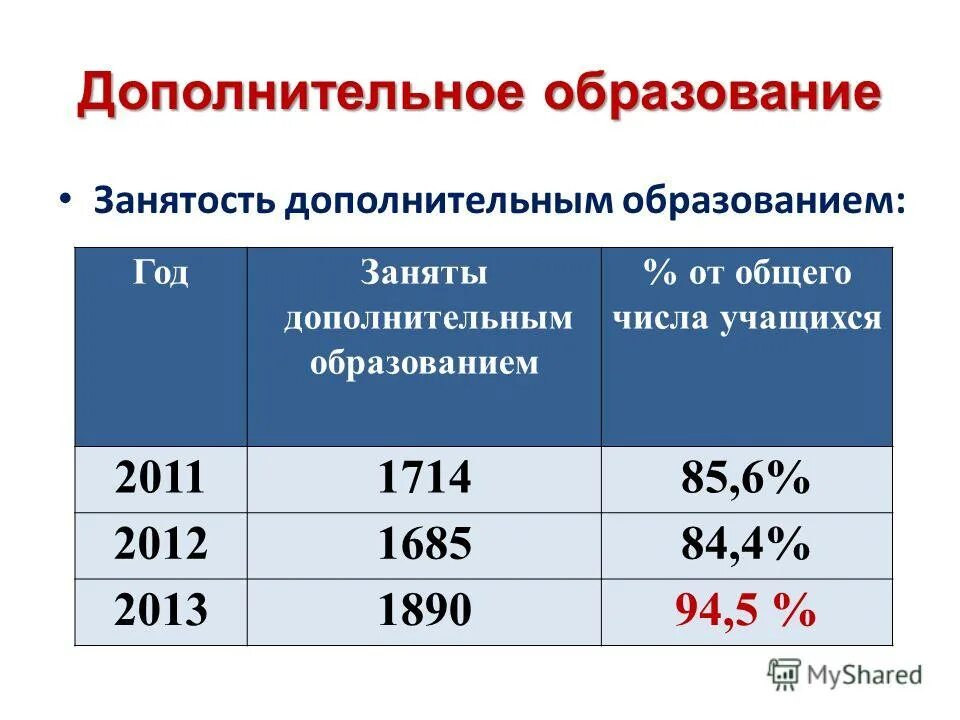 Дополнительное образование

• Занятость дополнительным образованием:

| Год | Заняты дополнительным образованием | % от общего числа учащихся |
|---|---|---|
| 2011 | 1714 | 85,6% |
| 2012 | 1685 | 84,4% |
| 2013 | 1890 | 94,5 % |

MyShared